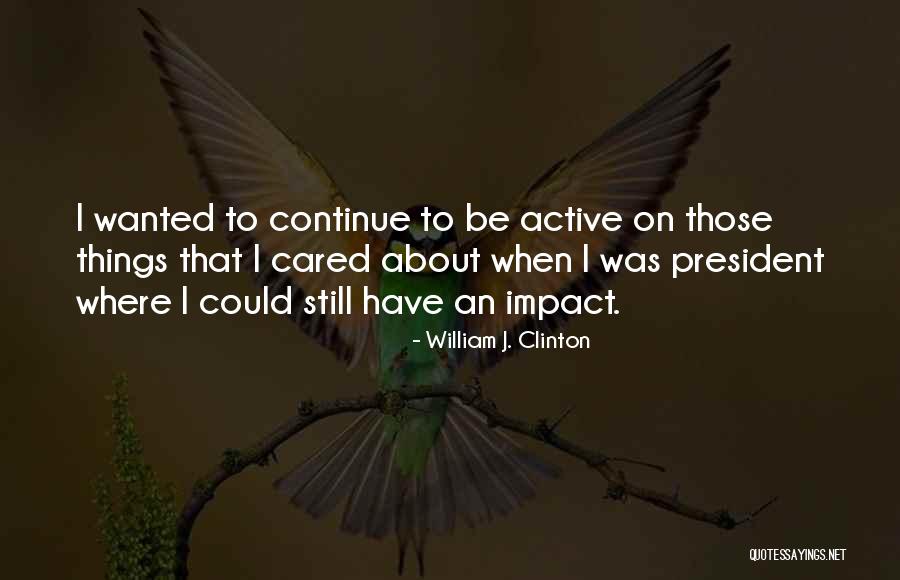 I wanted to continue to be active on those things that I cared about when I was president where I could still have an impact.

- William J. Clinton

QUOTESSAYINGS.NET